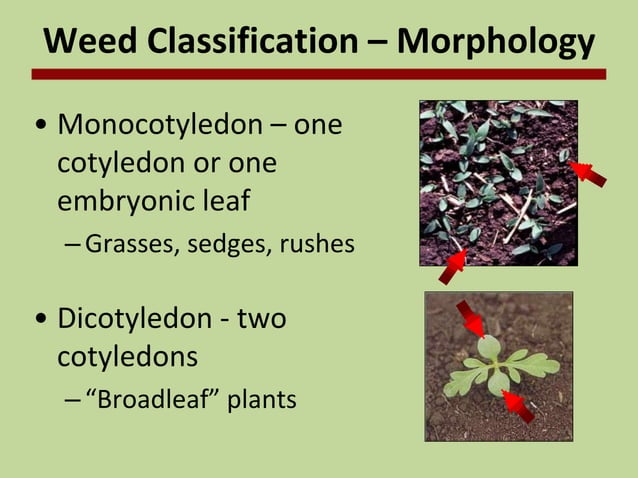 Weed Classification – Morphology

• Monocotyledon – one cotyledon or one embryonic leaf
– Grasses, sedges, rushes

• Dicotyledon - two cotyledons
– “Broadleaf” plants